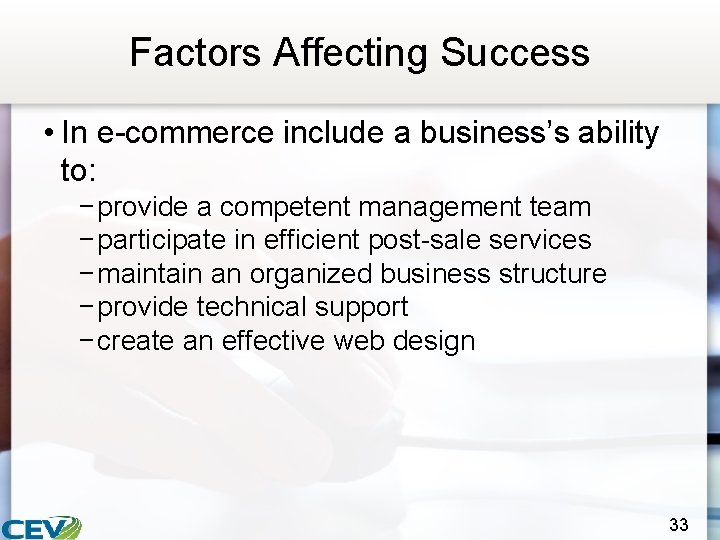 Factors Affecting Success

• In e-commerce include a business's ability to:

– provide a competent management team
– participate in efficient post-sale services
– maintain an organized business structure
– provide technical support
– create an effective web design

CEV

33